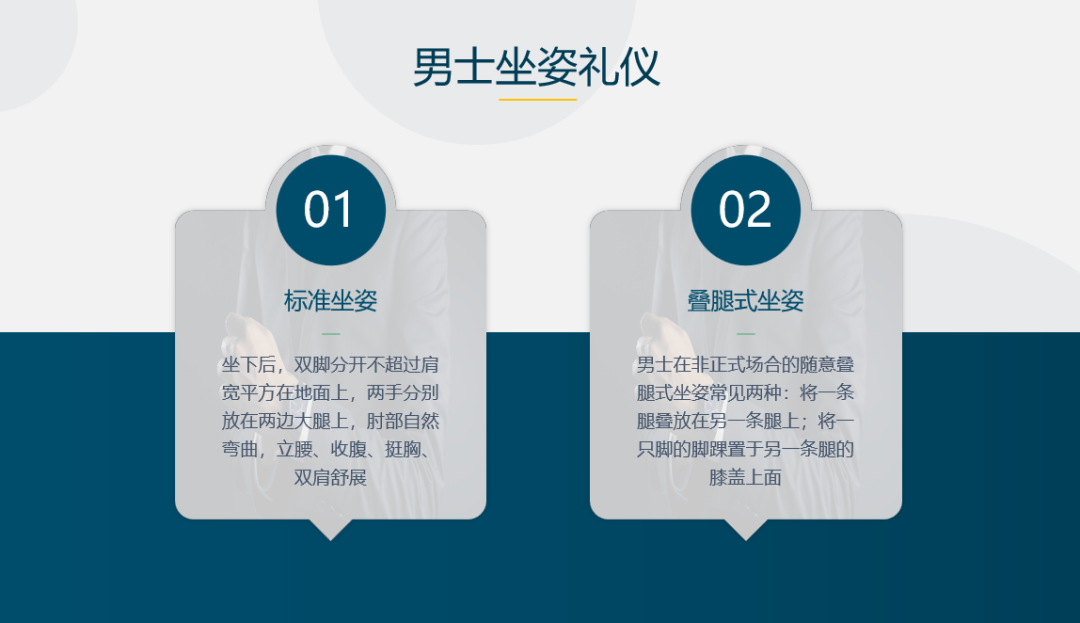 男士坐姿礼仪

01

标准坐姿

坐下后，双脚分开不超过肩宽平方在地面上，两手分别放在两边大腿上，肘部自然弯曲，立腰、收腹、挺胸、双肩舒展

02

叠腿式坐姿

男士在非正式场合的随意叠腿式坐姿常见两种：将一条腿叠放在另一条腿上；将一只脚的脚踝置于另一条腿的膝盖上面